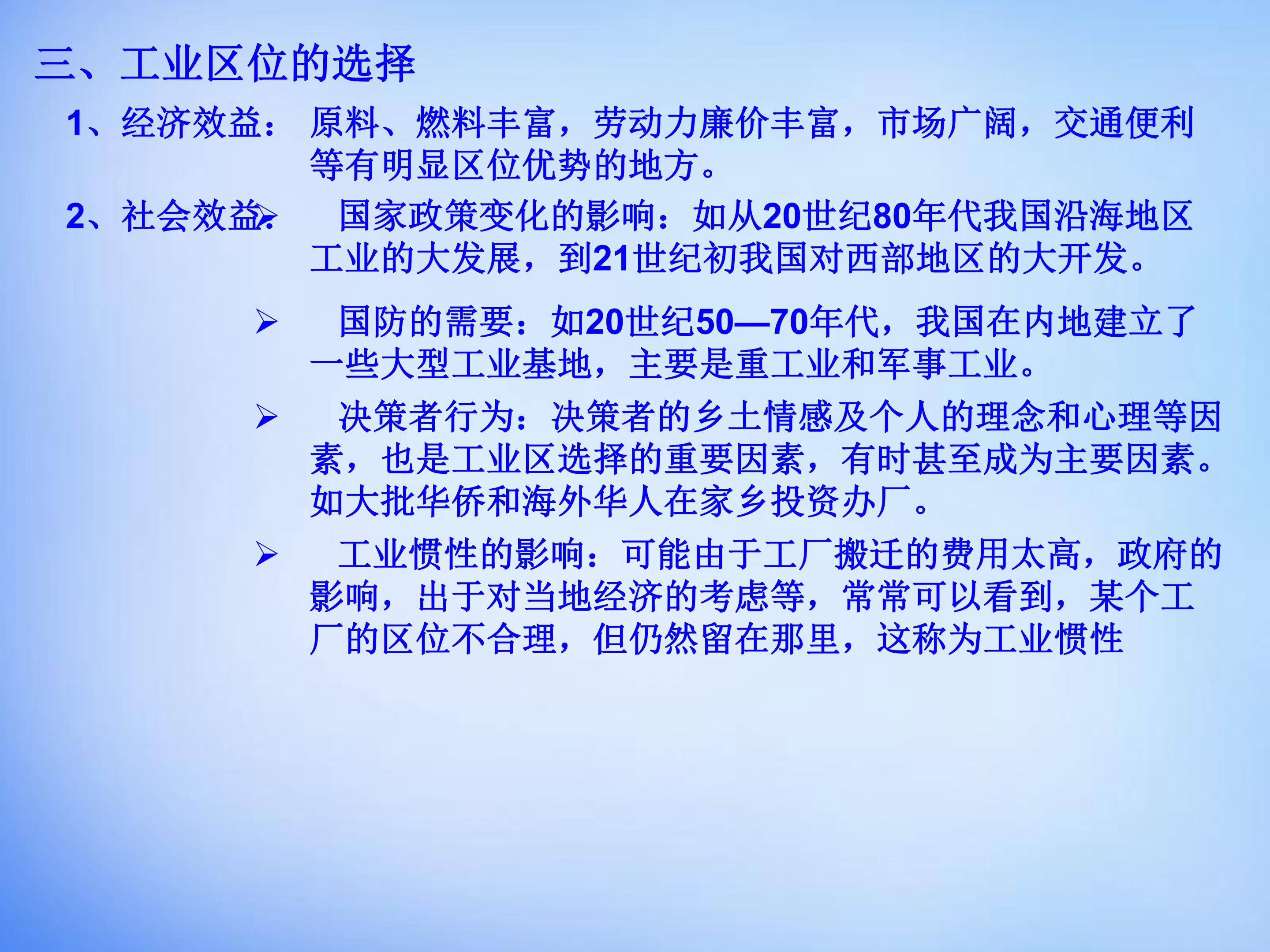 三、工业区位的选择

1、经济效益：原料、燃料丰富，劳动力廉价丰富，市场广阔，交通便利等有明显区位优势的地方。

2、社会效益：

➢ 国家政策变化的影响：如从20世纪80年代我国沿海地区工业的大发展，到21世纪初我国对西部地区的大开发。

➢ 国防的需要：如20世纪50—70年代，我国在内地建立了一些大型工业基地，主要是重工业和军事工业。

➢ 决策者行为：决策者的乡土情感及个人的理念和心理等因素，也是工业区选择的重要因素，有时甚至成为主要因素。如大批华侨和海外华人在家乡投资办厂。

➢ 工业惯性的影响：可能由于工厂搬迁的费用太高，政府的影响，出于对当地经济的考虑等，常常可以看到，某个工厂的区位不合理，但仍然留在那里，这称为工业惯性